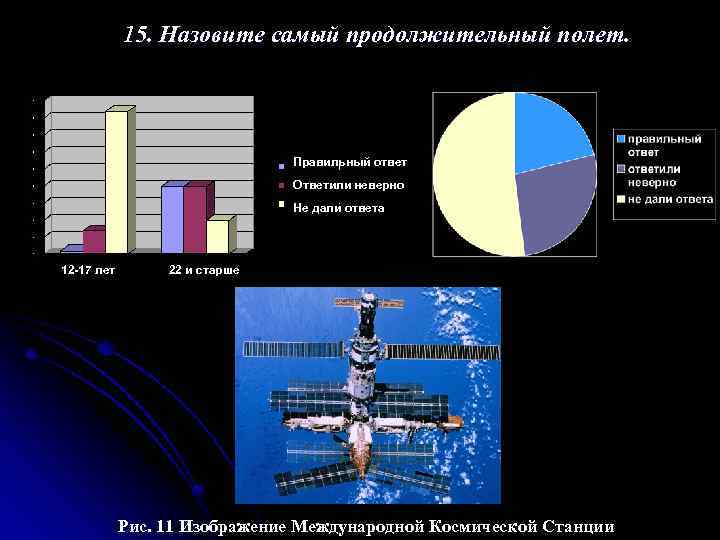 15. Назовите самый продолжительный полет.

Правильный ответ
Ответили неверно
Не дали ответа

12-17 лет
22 и старше

правильный ответ
ответили неверно
не дали ответа

Рис. 11 Изображение Международной Космической Станции